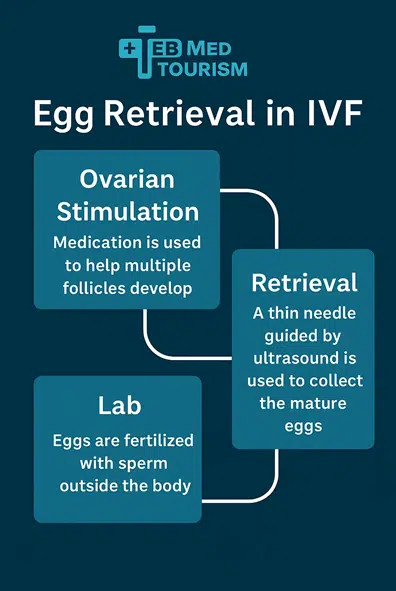 EB MED TOURISM

Egg Retrieval in IVF

Ovarian Stimulation

Medication is used to help multiple follicles develop

Retrieval

A thin needle guided by ultrasound is used to collect the mature eggs

Lab

Eggs are fertilized with sperm outside the body